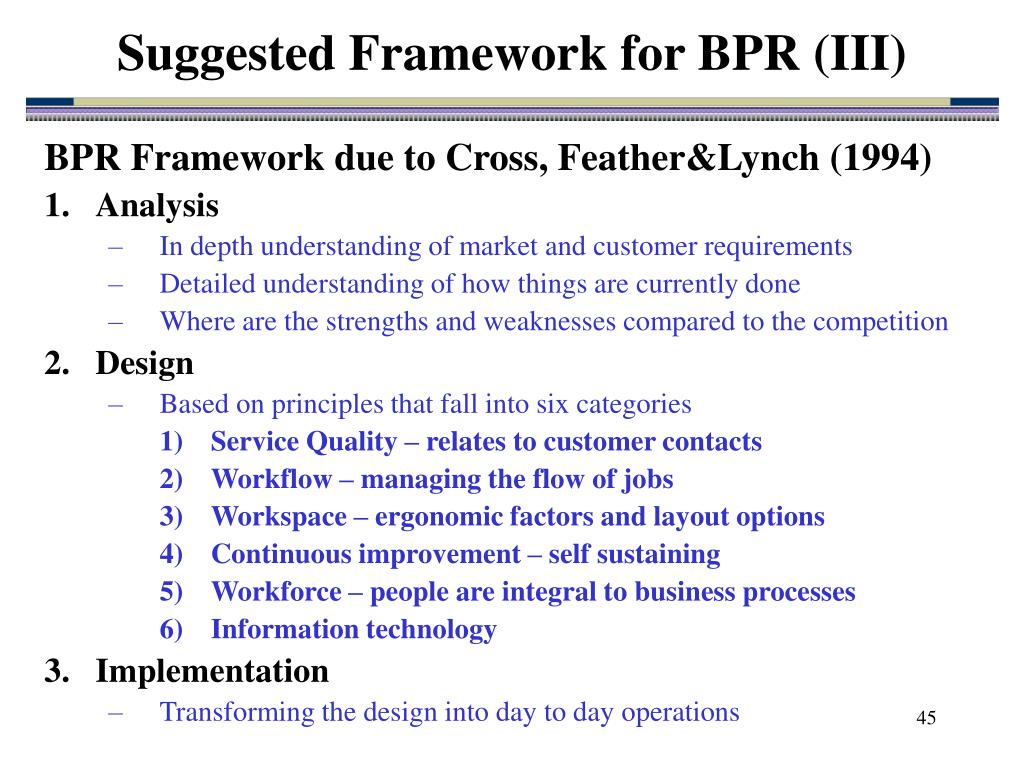 Suggested Framework for BPR (III)

BPR Framework due to Cross, Feather&Lynch (1994)

1. Analysis
– In depth understanding of market and customer requirements
– Detailed understanding of how things are currently done
– Where are the strengths and weaknesses compared to the competition

2. Design
– Based on principles that fall into six categories
1) Service Quality – relates to customer contacts
2) Workflow – managing the flow of jobs
3) Workspace – ergonomic factors and layout options
4) Continuous improvement – self sustaining
5) Workforce – people are integral to business processes
6) Information technology

3. Implementation
– Transforming the design into day to day operations

45